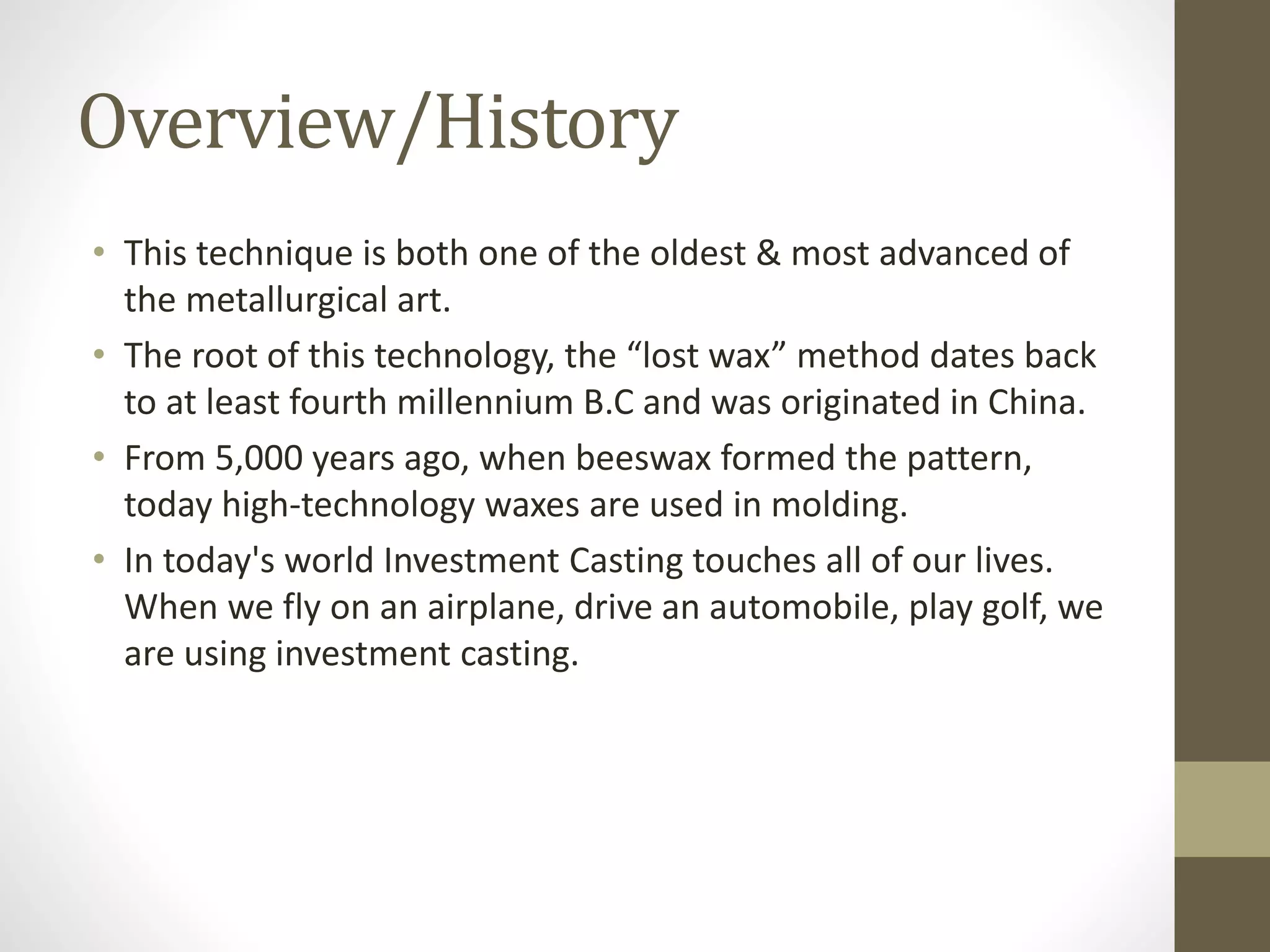 Overview/History

• This technique is both one of the oldest & most advanced of the metallurgical art.
• The root of this technology, the “lost wax” method dates back to at least fourth millennium B.C and was originated in China.
• From 5,000 years ago, when beeswax formed the pattern, today high-technology waxes are used in molding.
• In today's world Investment Casting touches all of our lives. When we fly on an airplane, drive an automobile, play golf, we are using investment casting.